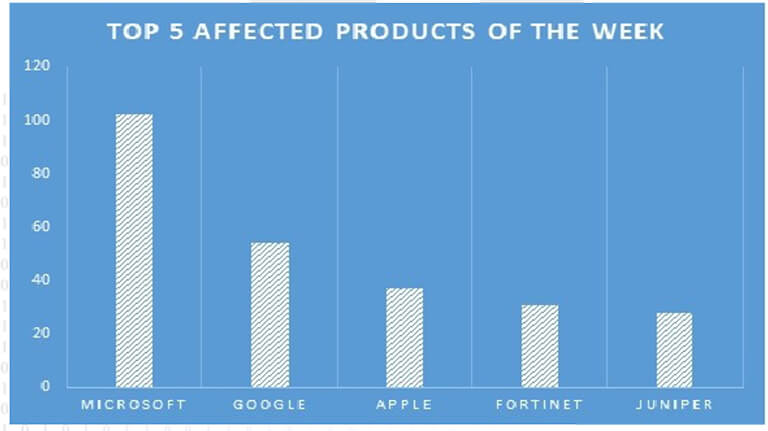 TOP 5 AFFECTED PRODUCTS OF THE WEEK

120
100
80
60
40
20
0

MICROSOFT GOOGLE APPLE FORTINET JUNIPER